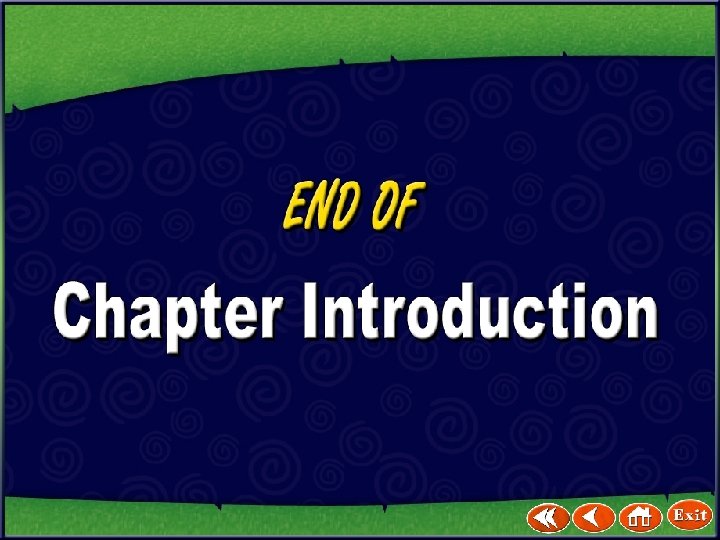 END OF

Chapter Introduction

Exit